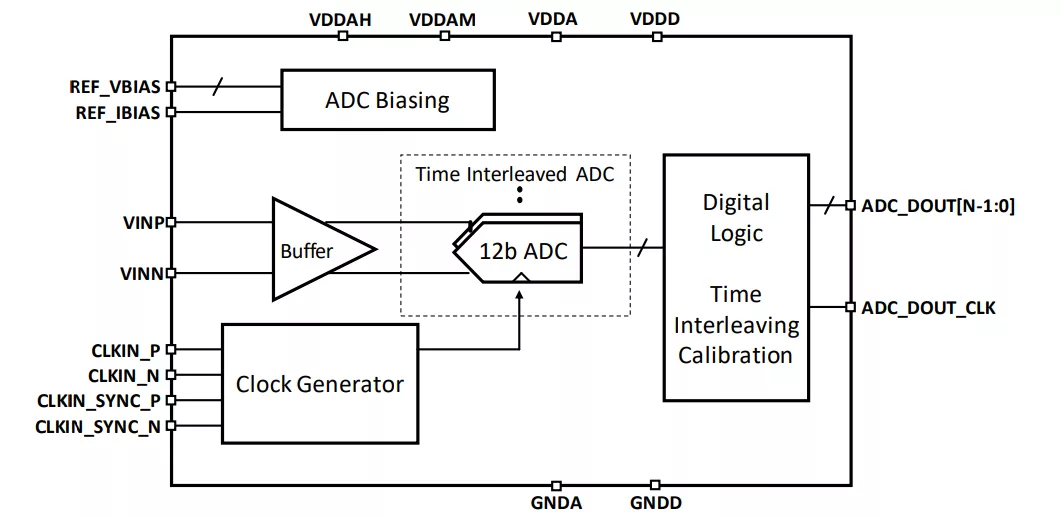 VDDAH VDDAM VDDA VDDD

REF_VBIAS
REF_IBIAS

ADC Biasing

Time Interleaved ADC

VINP
VINN

Buffer

12b ADC

Digital Logic

Time Interleaving Calibration

ADC_DOUT[N-1:0]

ADC_DOUT_CLK

CLKIN_P
CLKIN_N
CLKIN_SYNC_P
CLKIN_SYNC_N

Clock Generator

GNDA GNDD